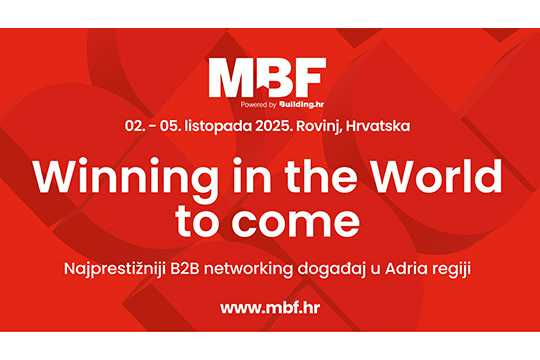 MBF
Powered by Building.hr

02. - 05. listopada 2025. Rovinj, Hrvatska

Winning in the World to come

Najprestižniji B2B networking događaj u Adria regiji

www.mbf.hr